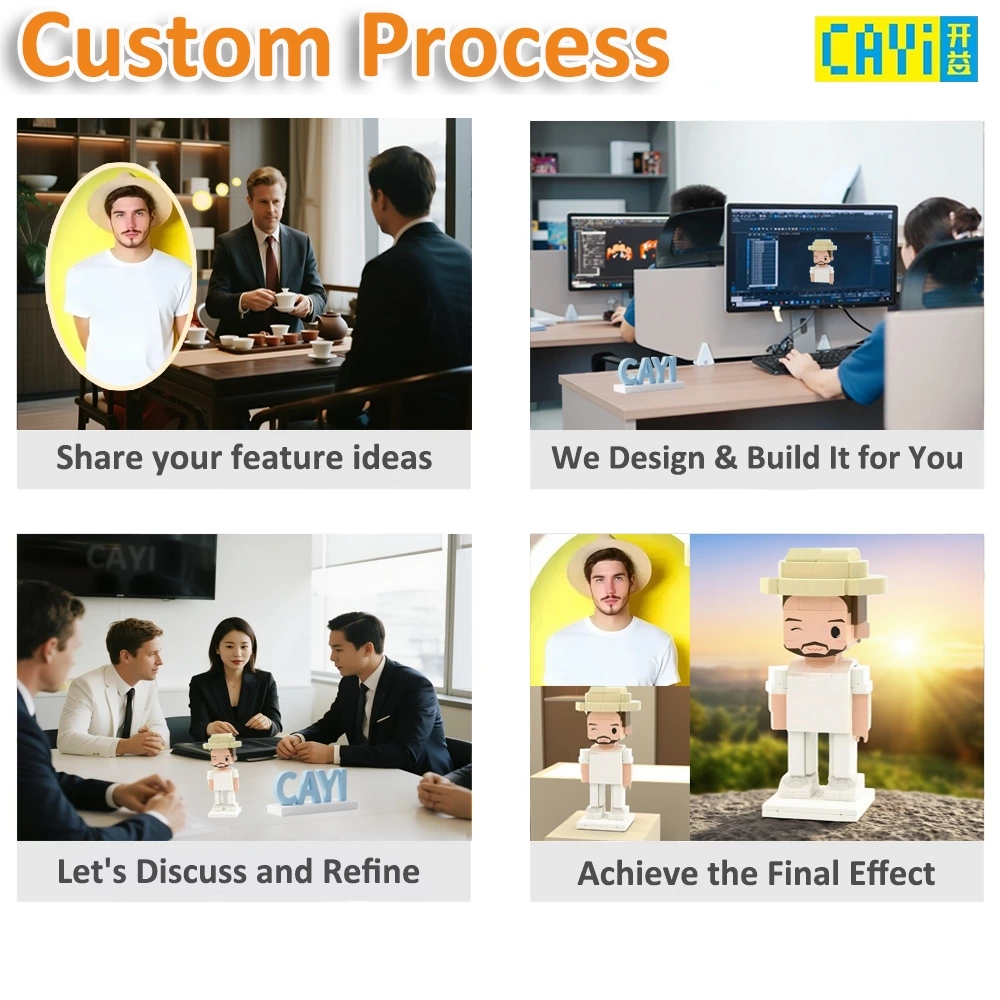 Custom Process

CAYI 开益

CAYI

Share your feature ideas

We Design & Build It for You

CAYI

CAYI

Let's Discuss and Refine

Achieve the Final Effect